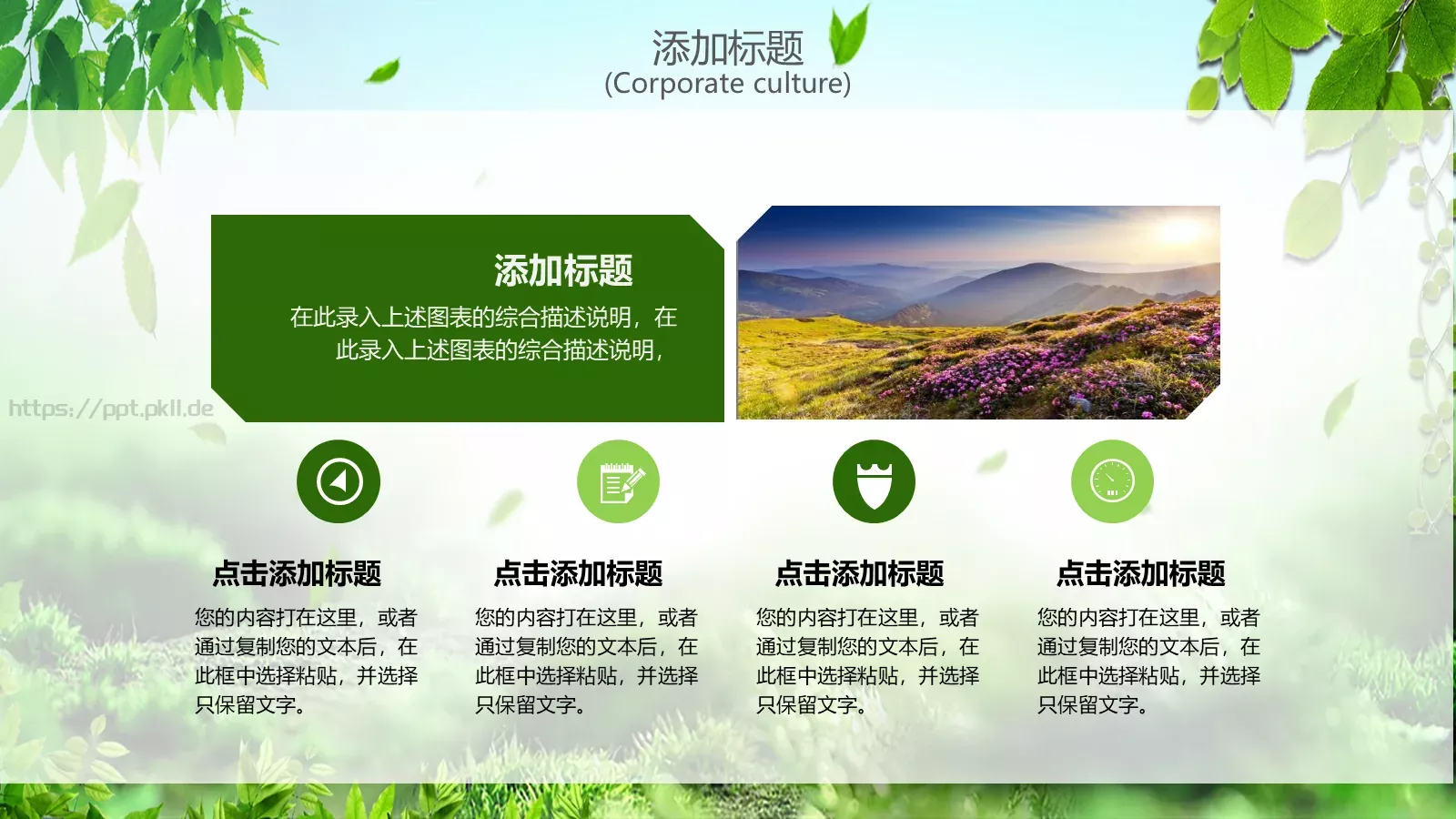 添加标题
(Corporate culture)

添加标题
在此录入上述图表的综合描述说明，在此录入上述图表的综合描述说明，

https://ppt.pkll.de

点击添加标题
您的内容打在这里，或者通过复制您的文本后，在此框中选择粘贴，并选择只保留文字。

点击添加标题
您的内容打在这里，或者通过复制您的文本后，在此框中选择粘贴，并选择只保留文字。

点击添加标题
您的内容打在这里，或者通过复制您的文本后，在此框中选择粘贴，并选择只保留文字。

点击添加标题
您的内容打在这里，或者通过复制您的文本后，在此框中选择粘贴，并选择只保留文字。